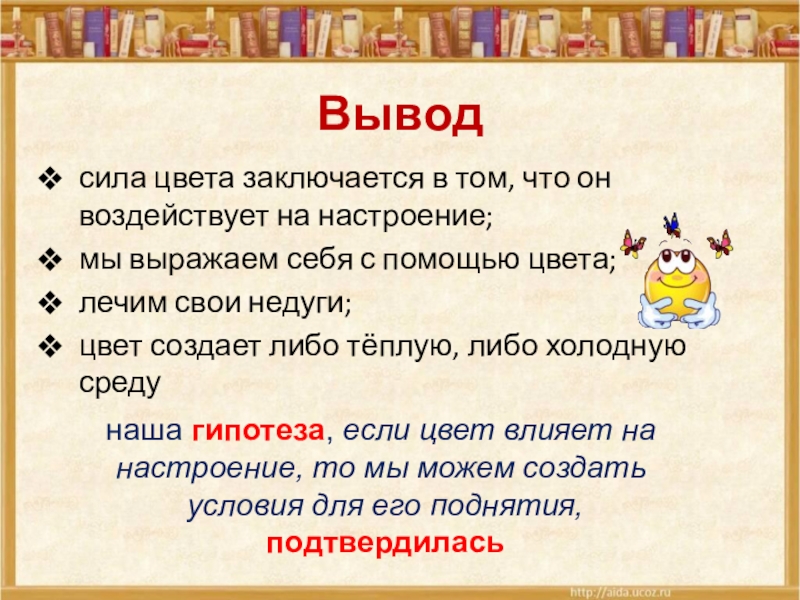 Вывод

❖ сила цвета заключается в том, что он воздействует на настроение;
❖ мы выражаем себя с помощью цвета;
❖ лечим свои недуги;
❖ цвет создает либо тёплую, либо холодную среду

наша гипотеза, если цвет влияет на настроение, то мы можем создать условия для его поднятия, подтвердилась

http://aida.ucoz.ru